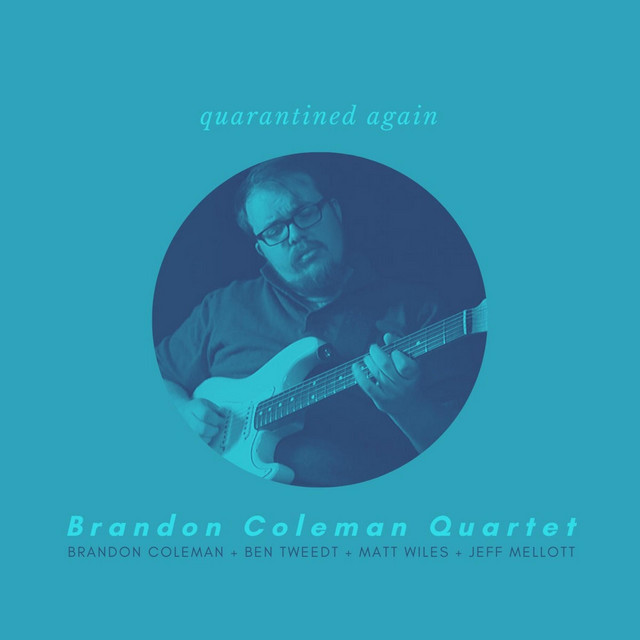 quarantined again

Brandon Coleman Quartet

BRANDON COLEMAN + BEN TWEEDT + MATT WILES + JEFF MELLOTT